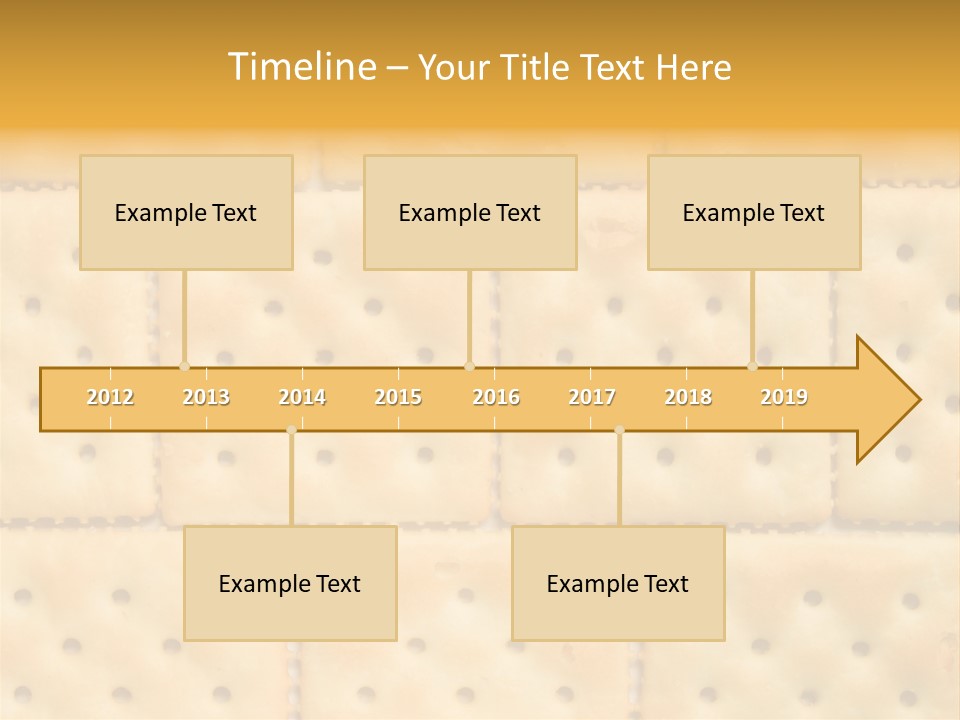 Timeline – Your Title Text Here

Example Text

Example Text

Example Text

2012 2013 2014 2015 2016 2017 2018 2019

Example Text

Example Text